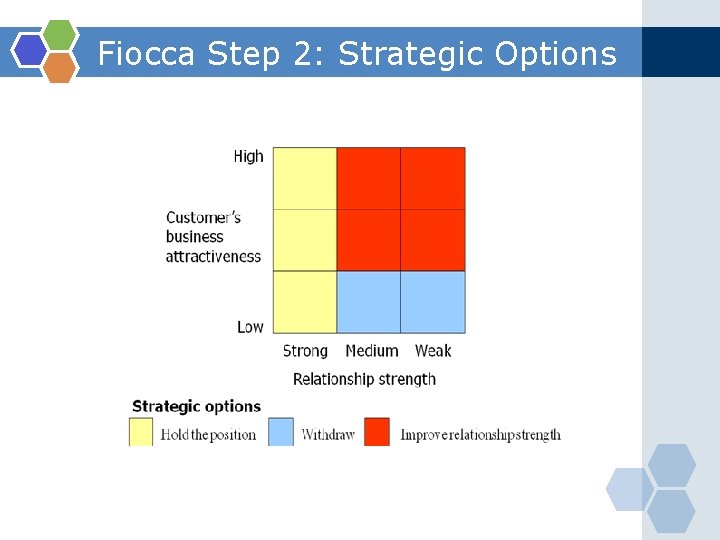 Fiocca Step 2: Strategic Options

High

Customer's business attractiveness

Low

Strong Medium Weak

Relationship strength

Strategic options

Hold the position Withdraw Improve relationship strength